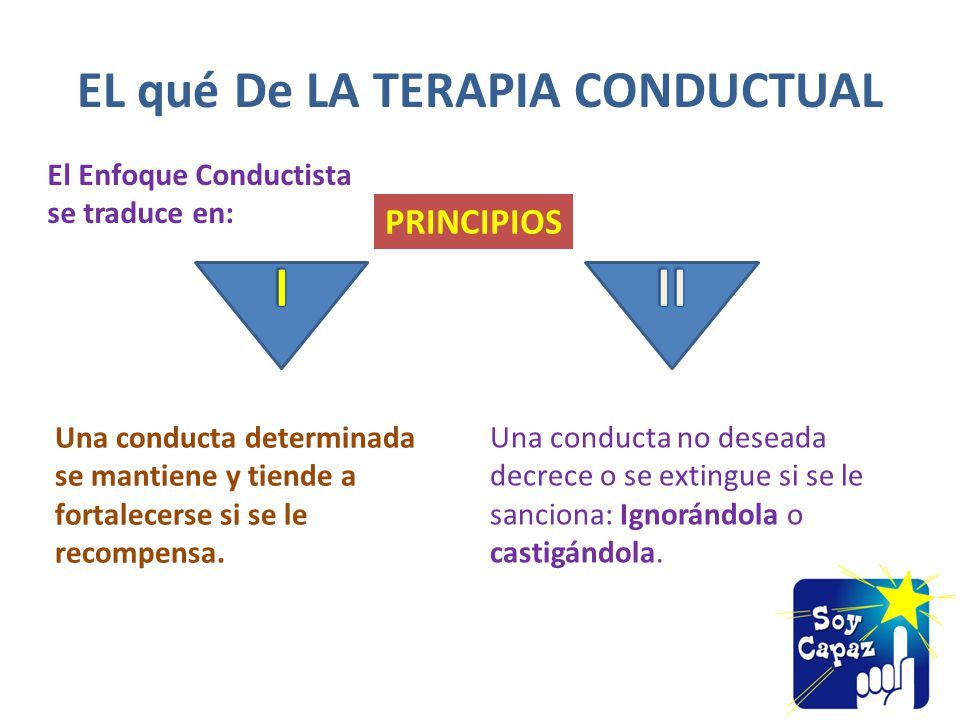 EL qué De LA TERAPIA CONDUCTUAL

El Enfoque Conductista se traduce en:

PRINCIPIOS

I

II

Una conducta determinada se mantiene y tiende a fortalecerse si se le recompensa.

Una conducta no deseada decrece o se extingue si se le sanciona: Ignorándola o castigándola.

Soy Capaz